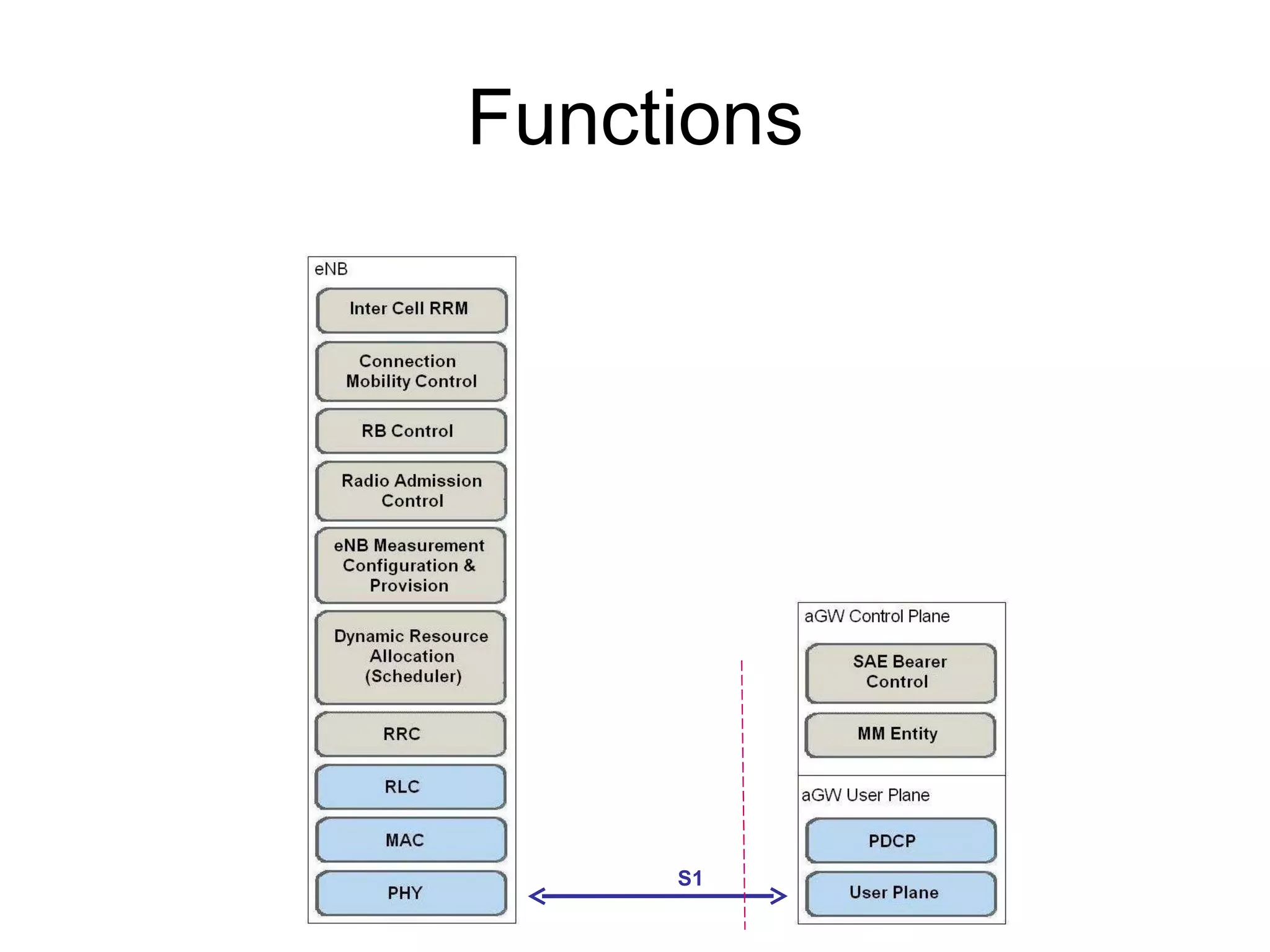 Functions

eNB

Inter Cell RRM

Connection Mobility Control

RB Control

Radio Admission Control

eNB Measurement Configuration & Provision

Dynamic Resource Allocation (Scheduler)

RRC

RLC

MAC

PHY

S1

aGW Control Plane

SAE Bearer Control

MM Entity

aGW User Plane

PDCP

User Plane